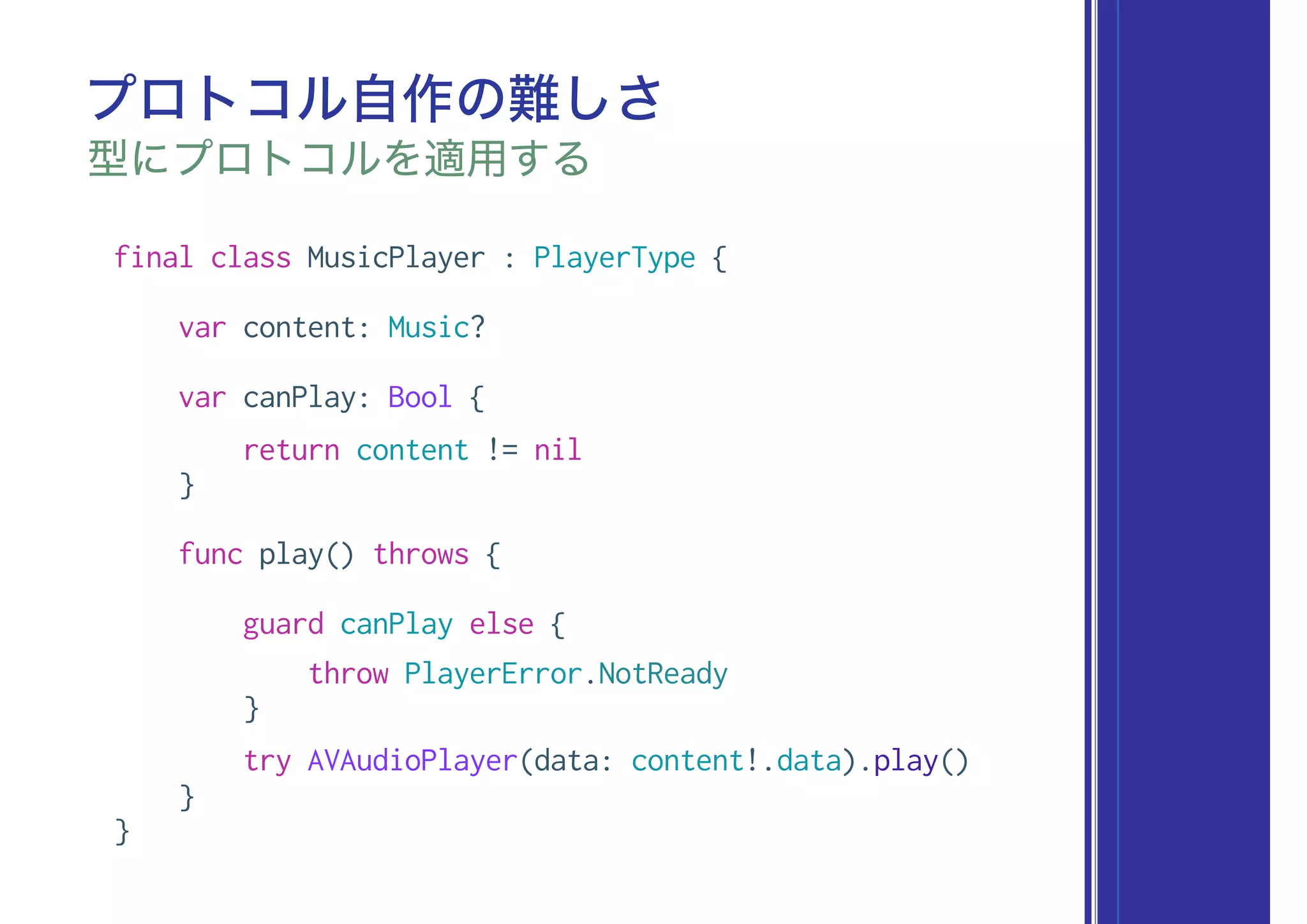 プロトコル自作の難しさ
型にプロトコルを適用する

final class MusicPlayer : PlayerType {

var content: Music?

var canPlay: Bool {
return content != nil
}

func play() throws {

guard canPlay else {
throw PlayerError.NotReady
}

try AVAudioPlayer(data: content!.data).play()
}
}